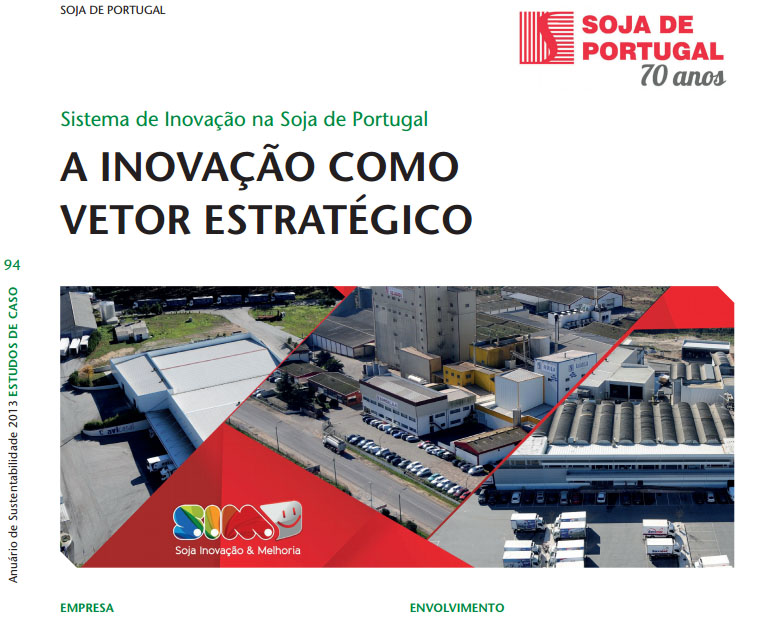 SOJA DE PORTUGAL

SOJA DE PORTUGAL
70 anos

Sistema de Inovação na Soja de Portugal

A INOVAÇÃO COMO VETOR ESTRATÉGICO

94

Anuário de Sustentabilidade 2013 ESTUDOS DE CASO

S.I.M.

Soja Inovação & Melhoria

EMPRESA

ENVOLVIMENTO